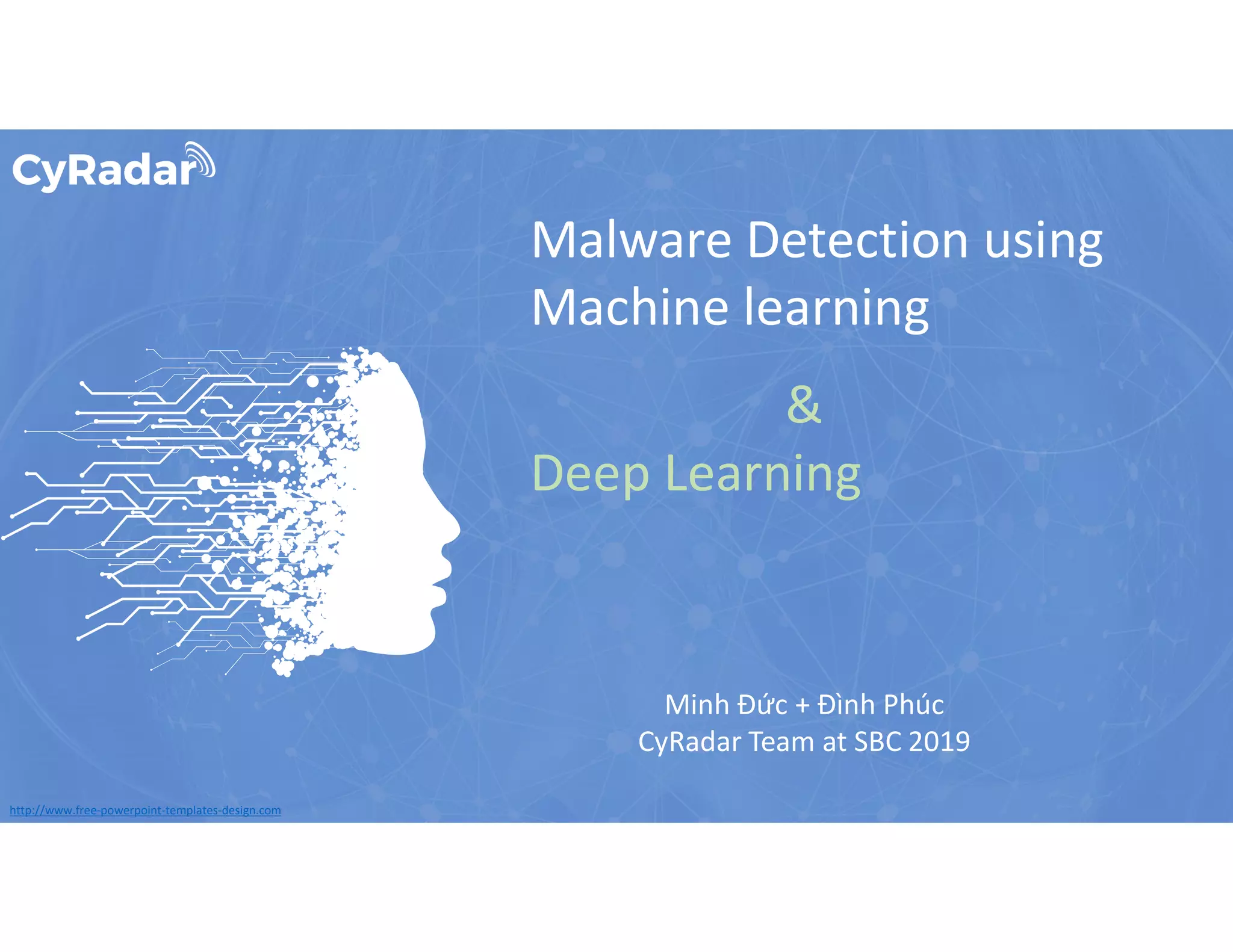 CyRadar

Malware Detection using Machine learning

&

Deep Learning

Minh Đức + Đình Phúc
CyRadar Team at SBC 2019

http://www.free-powerpoint-templates-design.com